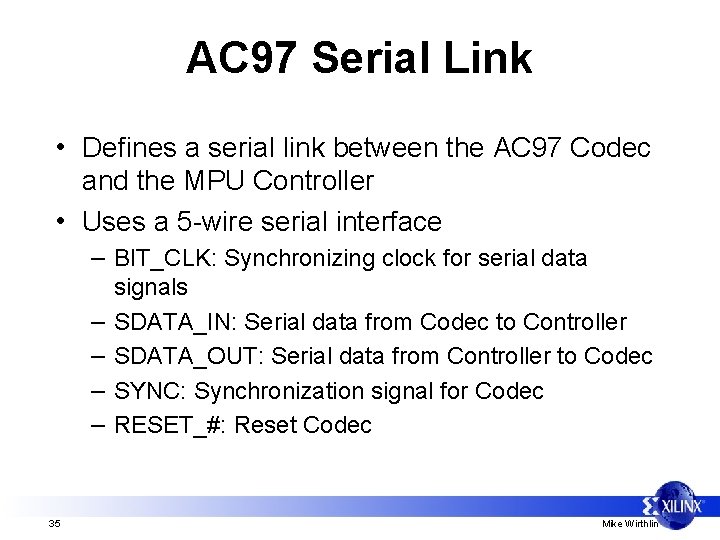 AC97 Serial Link

• Defines a serial link between the AC97 Codec and the MPU Controller

• Uses a 5-wire serial interface

– BIT_CLK: Synchronizing clock for serial data signals

– SDATA_IN: Serial data from Codec to Controller

– SDATA_OUT: Serial data from Controller to Codec

– SYNC: Synchronization signal for Codec

– RESET_#: Reset Codec

XILINX

35

Mike Wirthlin